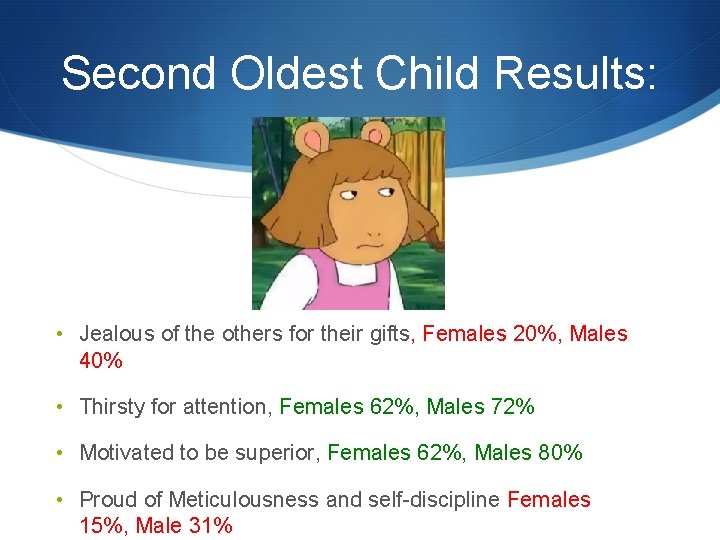 Second Oldest Child Results:

• Jealous of the others for their gifts, Females 20%, Males 40%

• Thirsty for attention, Females 62%, Males 72%

• Motivated to be superior, Females 62%, Males 80%

• Proud of Meticulousness and self-discipline Females 15%, Male 31%